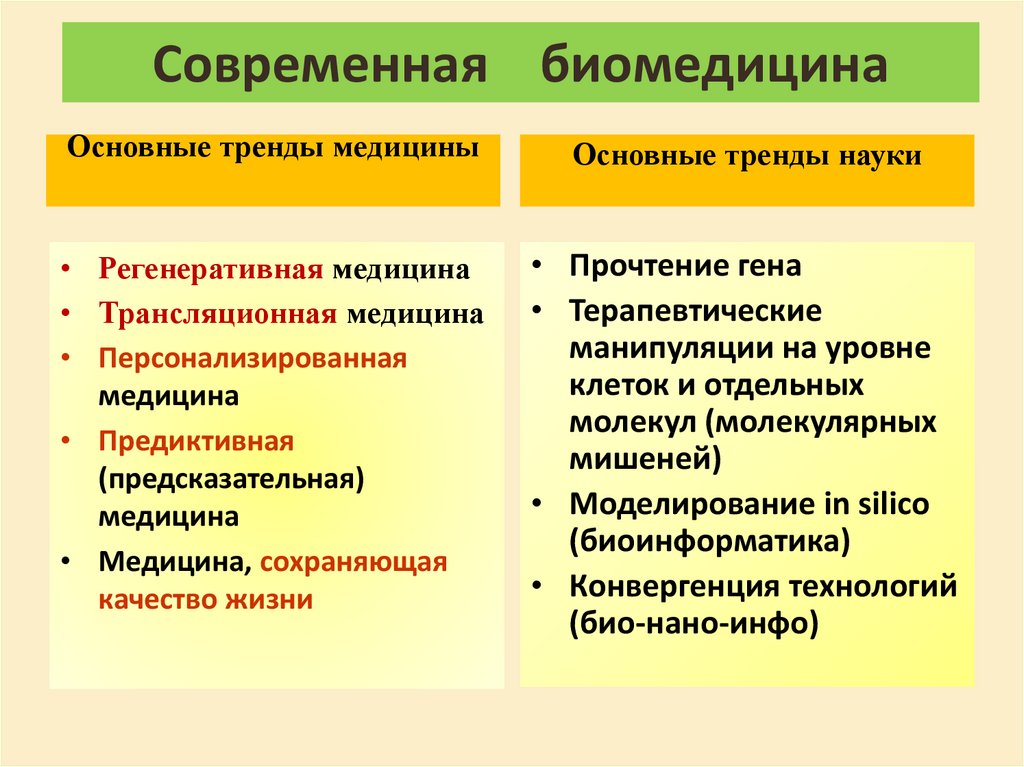 Современная биомедицина

Основные тренды медицины

• Регенеративная медицина
• Трансляционная медицина
• Персонализированная медицина
• Предиктивная (предсказательная) медицина
• Медицина, сохраняющая качество жизни

Основные тренды науки

• Прочтение гена
• Терапевтические манипуляции на уровне клеток и отдельных молекул (молекулярных мишеней)
• Моделирование in silico (биоинформатика)
• Конвергенция технологий (био-нано-инфо)